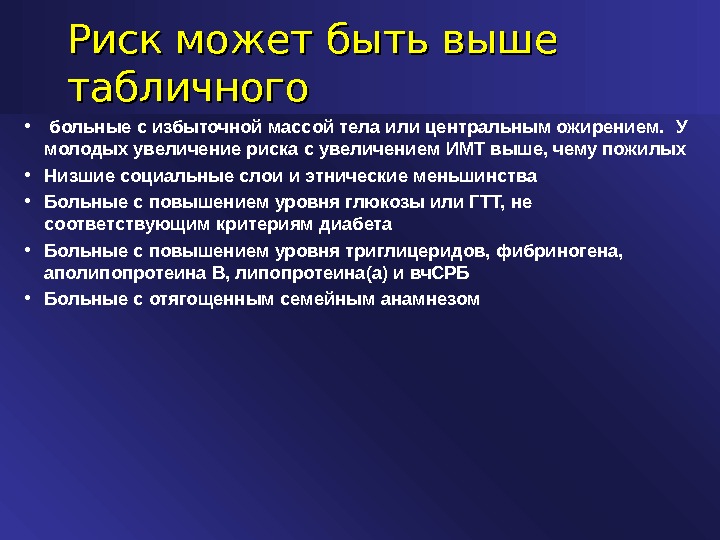 Риск может быть выше табличного

• больные с избыточной массой тела или центральным ожирением. У молодых увеличение риска с увеличением ИМТ выше, чему пожилых
• Низшие социальные слои и этнические меньшинства
• Больные с повышением уровня глюкозы или ГТТ, не соответствующим критериям диабета
• Больные с повышением уровня триглицеридов, фибриногена, аполипопротеина В, липопротеина(а) и вчСРБ
• Больные с отягощенным семейным анамнезом